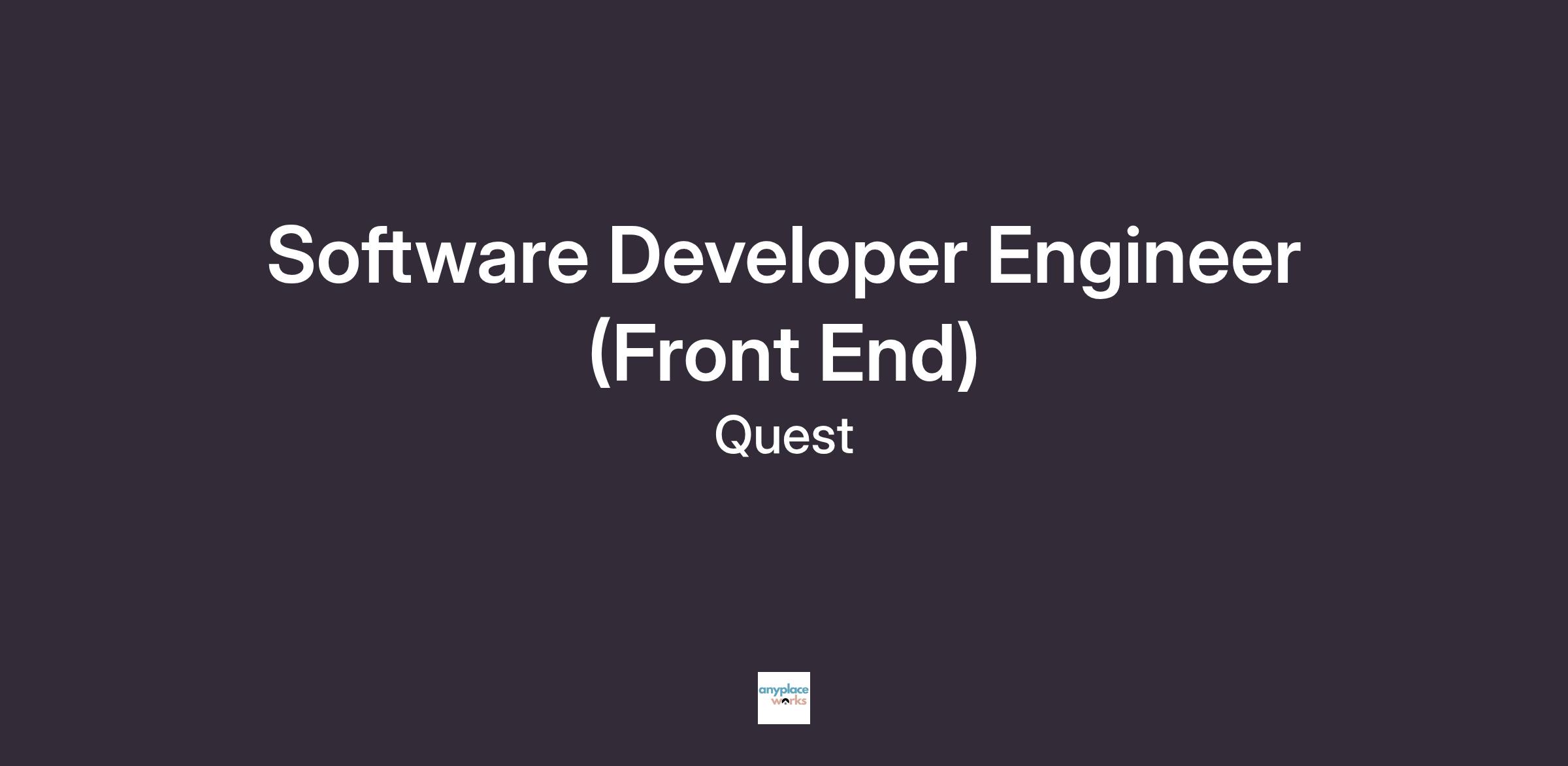 Software Developer Engineer (Front End)

Quest

anyplace works